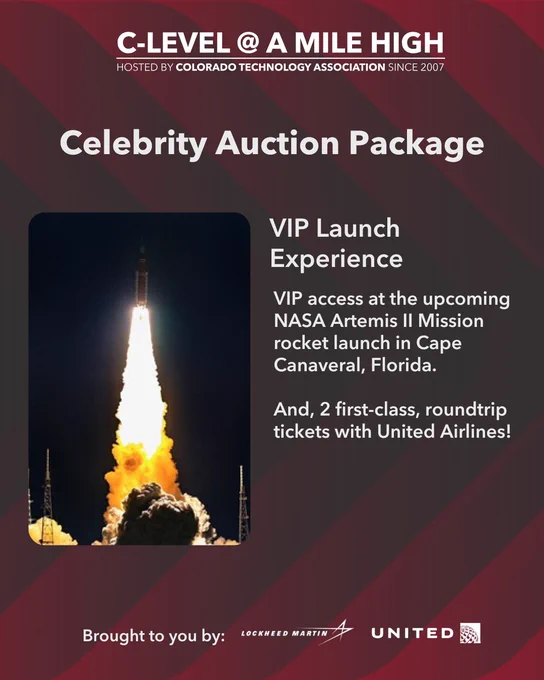 C-LEVEL @ A MILE HIGH
HOSTED BY COLORADO TECHNOLOGY ASSOCIATION SINCE 2007

Celebrity Auction Package

VIP Launch Experience

VIP access at the upcoming NASA Artemis II Mission rocket launch in Cape Canaveral, Florida.

And, 2 first-class, roundtrip tickets with United Airlines!

Brought to you by: LOCKHEED MARTIN UNITED